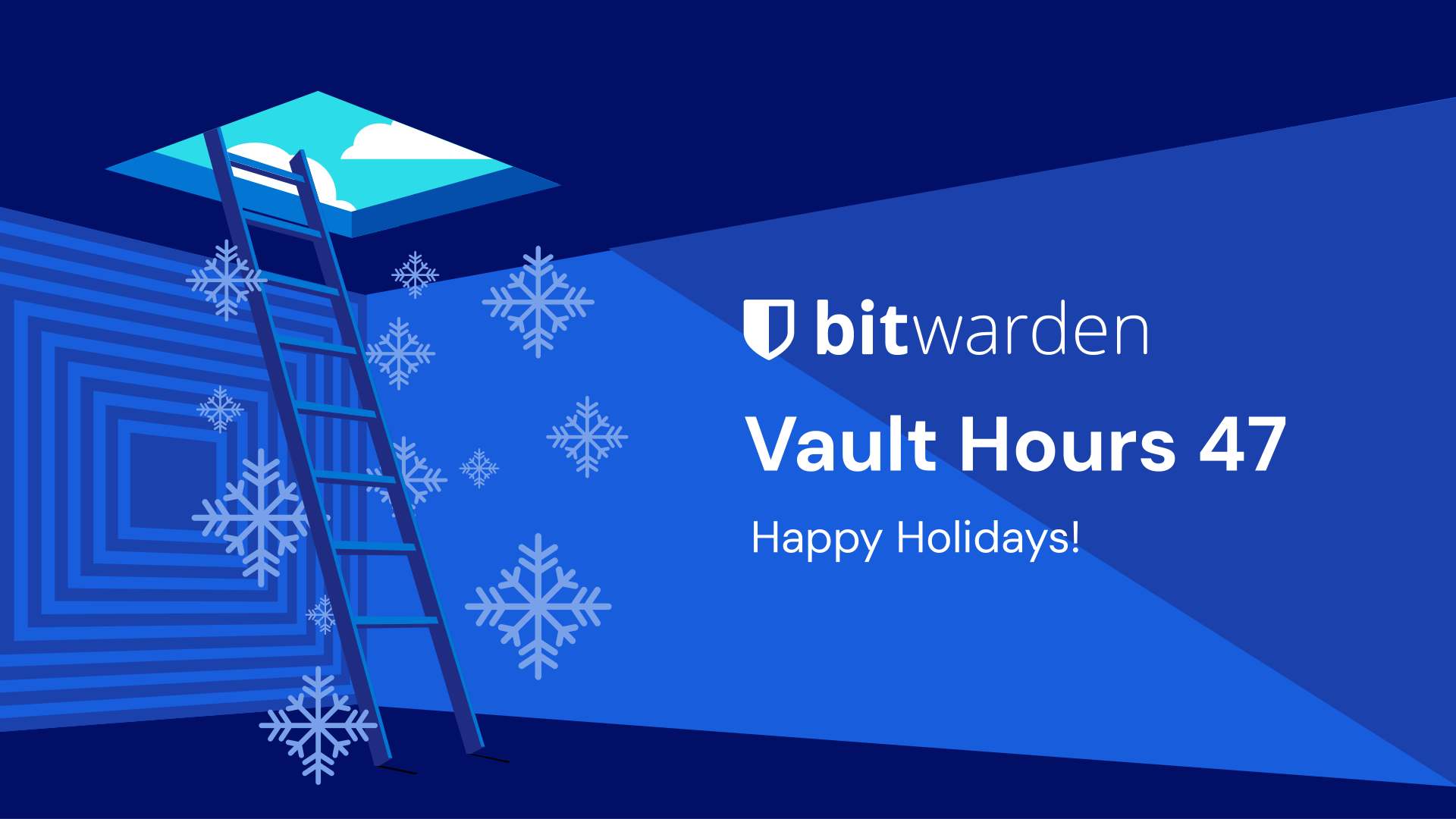 bitwarden

Vault Hours 47

Happy Holidays!